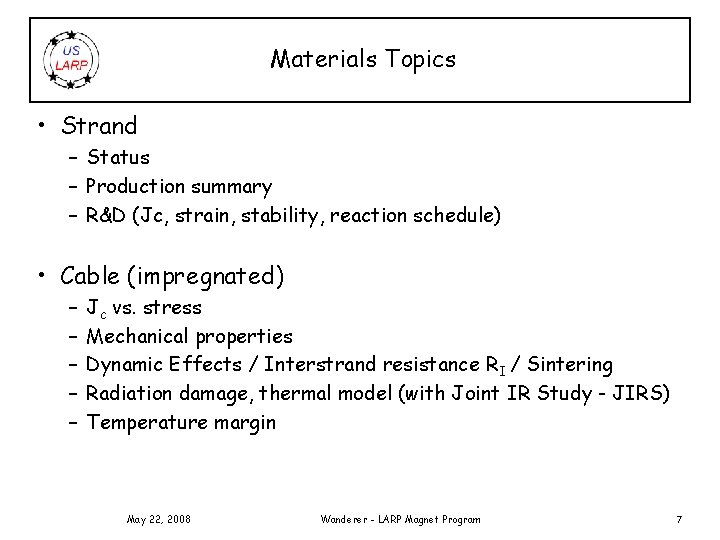 US
LARP

Materials Topics

• Strand
– Status
– Production summary
– R&D (Jc, strain, stability, reaction schedule)

• Cable (impregnated)
– $J_c$ vs. stress
– Mechanical properties
– Dynamic Effects / Interstrand resistance $R_I$ / Sintering
– Radiation damage, thermal model (with Joint IR Study - JIRS)
– Temperature margin

May 22, 2008 Wanderer - LARP Magnet Program 7